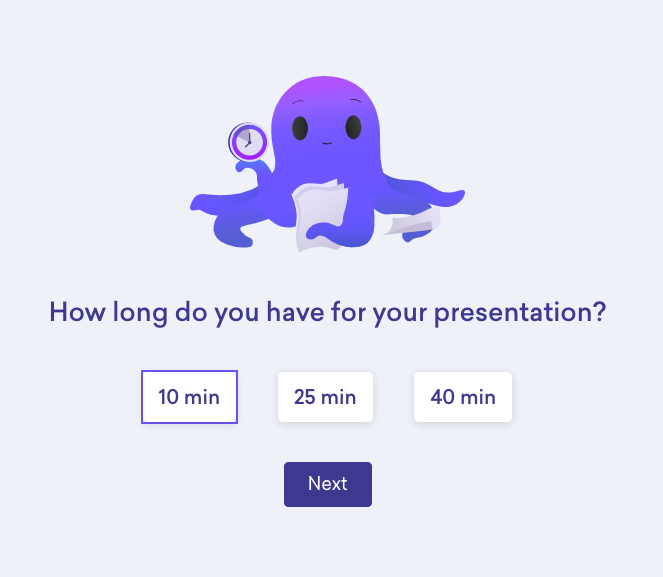 How long do you have for your presentation?

10 min

25 min

40 min

Next